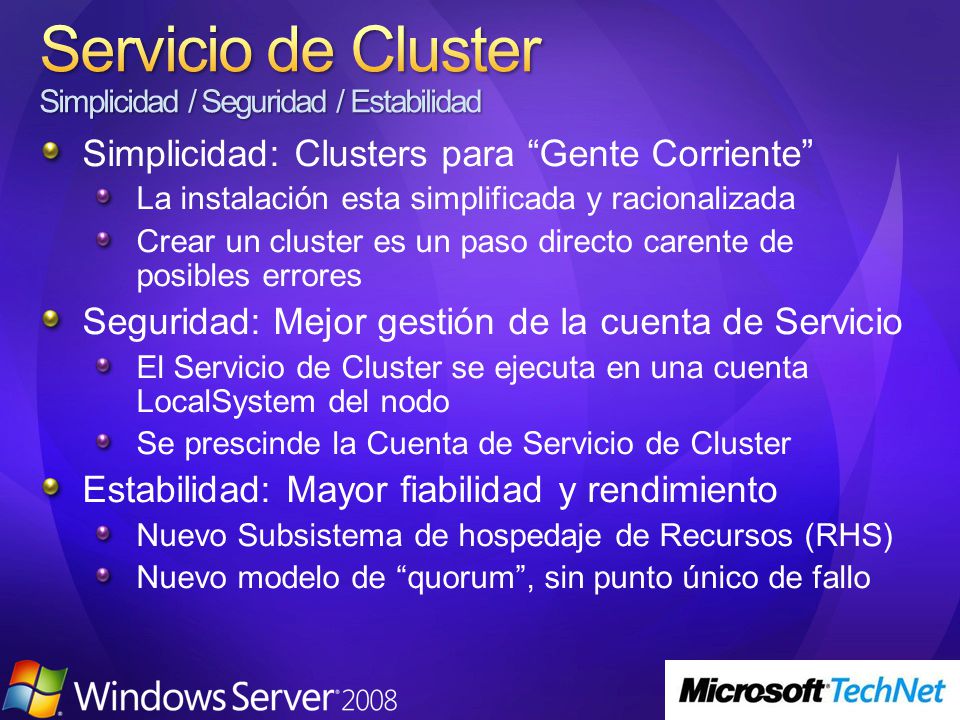 Servicio de Cluster
Simplicidad / Seguridad / Estabilidad

Simplicidad: Clusters para “Gente Corriente”

La instalación esta simplificada y racionalizada

Crear un cluster es un paso directo carente de posibles errores

Seguridad: Mejor gestión de la cuenta de Servicio

El Servicio de Cluster se ejecuta en una cuenta LocalSystem del nodo

Se prescinde la Cuenta de Servicio de Cluster

Estabilidad: Mayor fiabilidad y rendimiento

Nuevo Subsistema de hospedaje de Recursos (RHS)

Nuevo modelo de “quorum”, sin punto único de fallo

Windows Server 2008

Microsoft TechNet